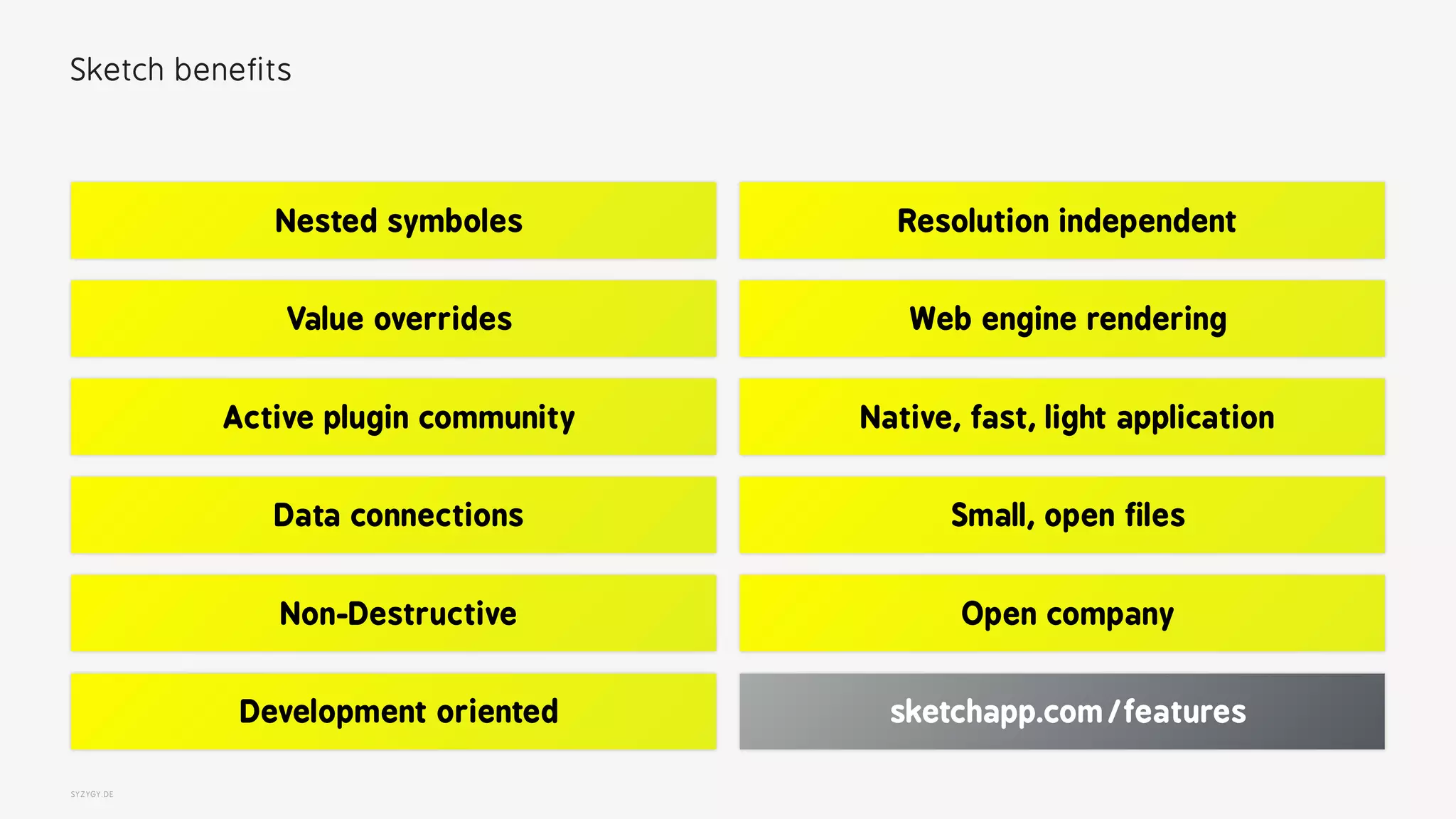 Sketch benefits

Nested symboles

Value overrides

Active plugin community

Data connections

Non-Destructive

Development oriented

Resolution independent

Web engine rendering

Native, fast, light application

Small, open files

Open company

sketchapp.com/features

SYZYGY.DE